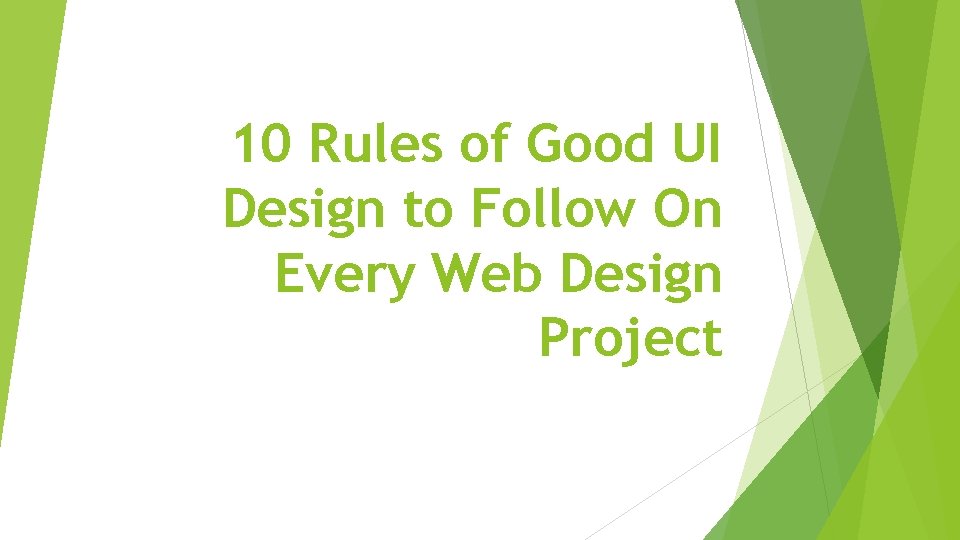 10 Rules of Good UI Design to Follow On Every Web Design Project